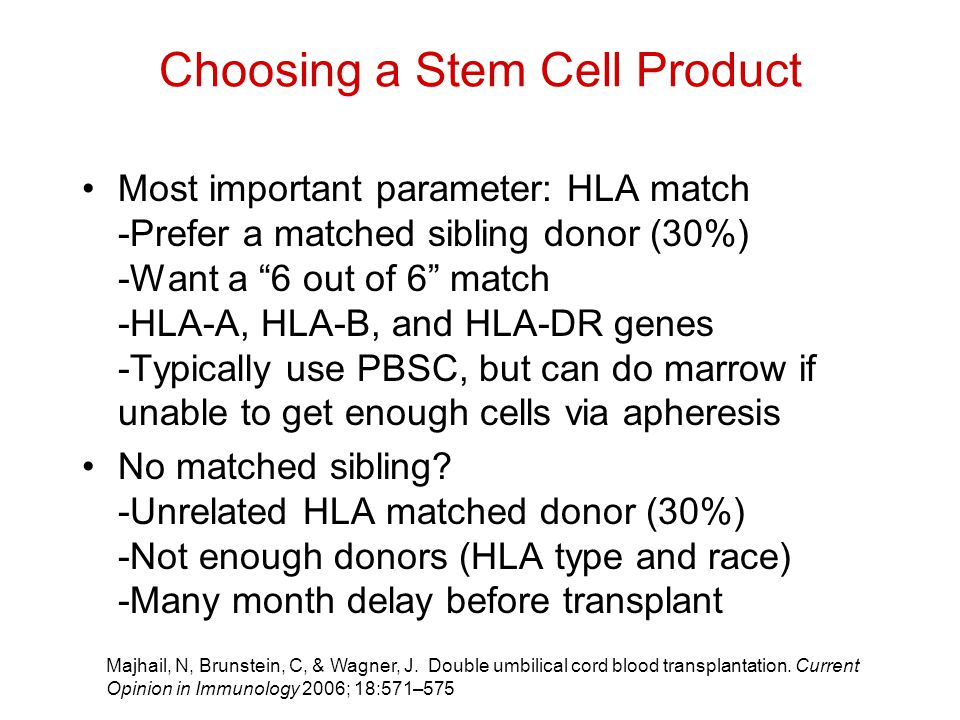 Choosing a Stem Cell Product

• Most important parameter: HLA match
-Prefer a matched sibling donor (30%)
-Want a “6 out of 6” match
-HLA-A, HLA-B, and HLA-DR genes
-Typically use PBSC, but can do marrow if unable to get enough cells via apheresis

• No matched sibling?
-Unrelated HLA matched donor (30%)
-Not enough donors (HLA type and race)
-Many month delay before transplant

Majhail, N, Brunstein, C, & Wagner, J. Double umbilical cord blood transplantation. Current Opinion in Immunology 2006; 18:571–575